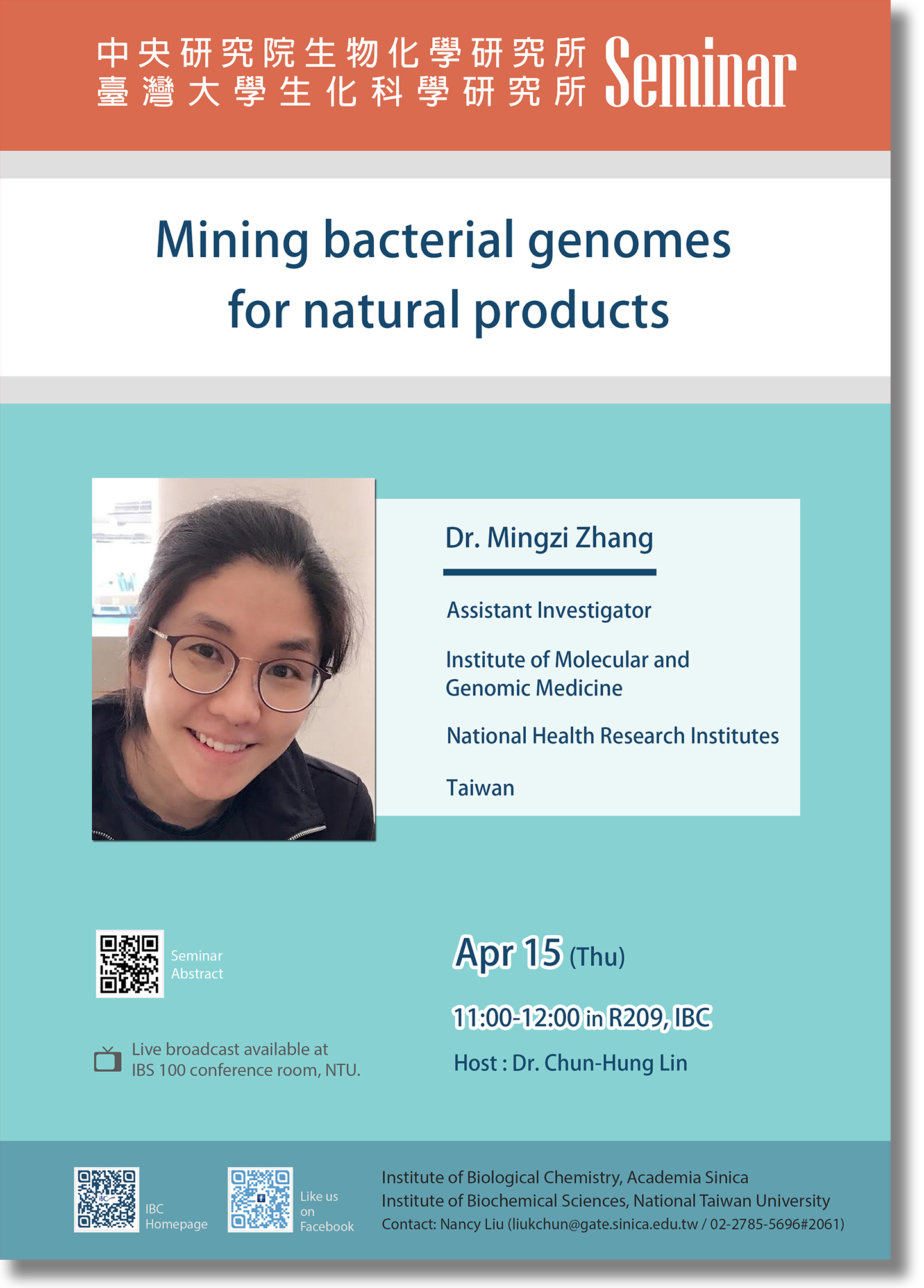 中央研究院生物化學研究所
臺灣大學生化科學研究所
Seminar

Mining bacterial genomes for natural products

Dr. Mingzi Zhang

Assistant Investigator

Institute of Molecular and Genomic Medicine

National Health Research Institutes

Taiwan

Seminar Abstract

Live broadcast available at IBS 100 conference room, NTU.

Apr 15 (Thu)

11:00-12:00 in R209, IBC

Host : Dr. Chun-Hung Lin

IBC Homepage

Like us on Facebook

Institute of Biological Chemistry, Academia Sinica
Institute of Biochemical Sciences, National Taiwan University
Contact: Nancy Liu (liukchun@gate.sinica.edu.tw / 02-2785-5696#2061)